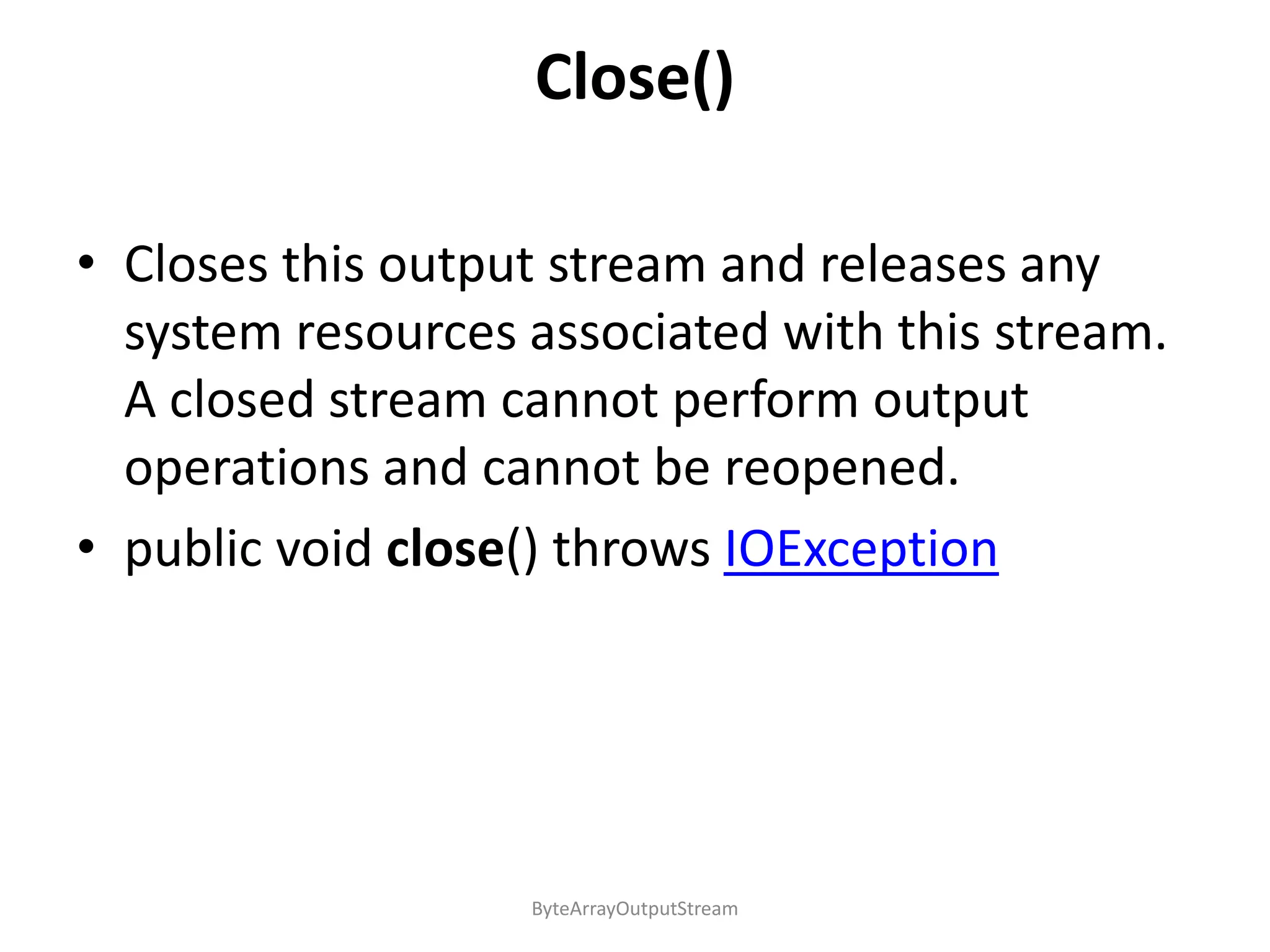 Close()

• Closes this output stream and releases any system resources associated with this stream. A closed stream cannot perform output operations and cannot be reopened.
• public void close() throws IOException

ByteArrayOutputStream